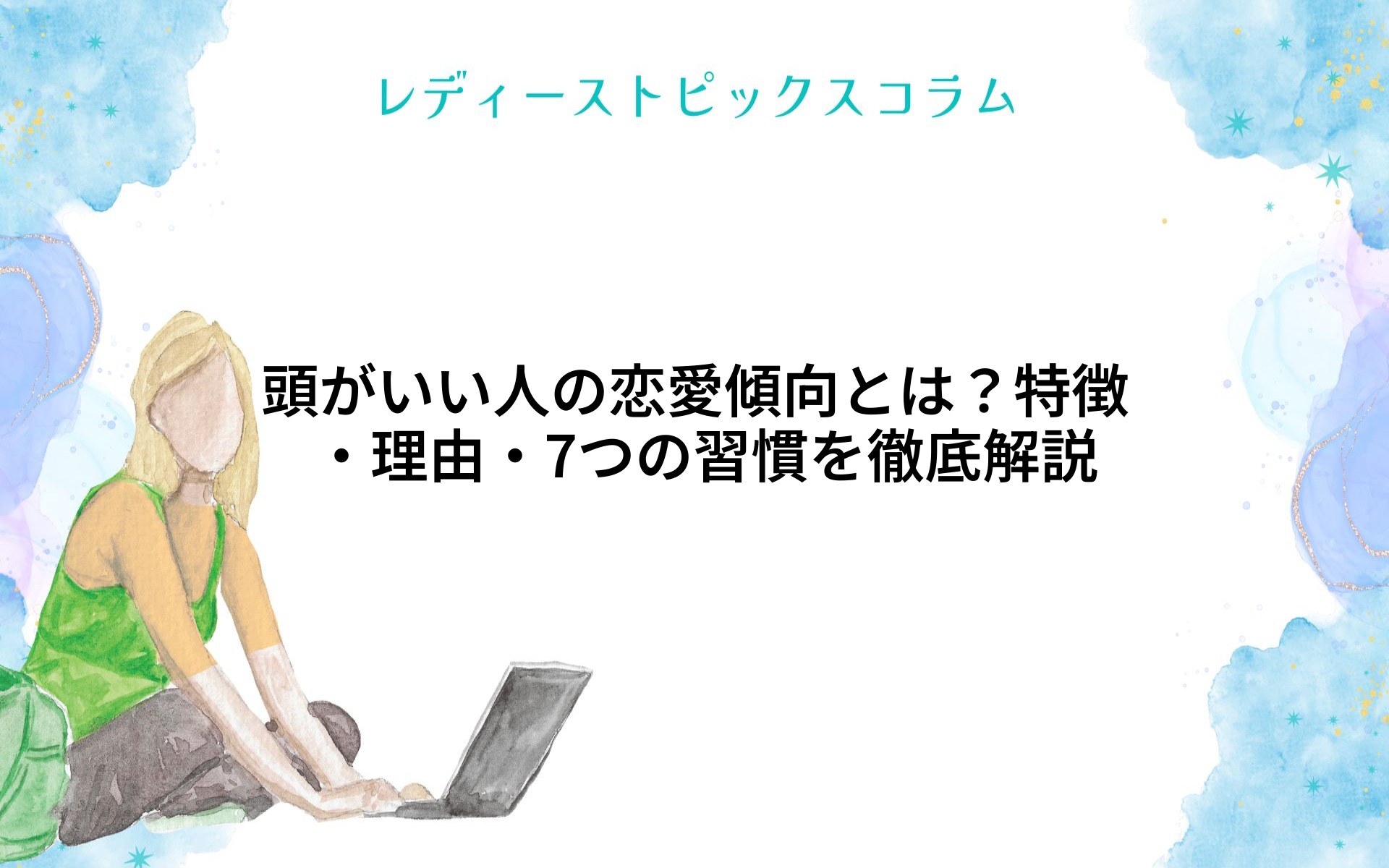 レディーストピックスコラム

頭がいい人の恋愛傾向とは？特徴・理由・7つの習慣を徹底解説